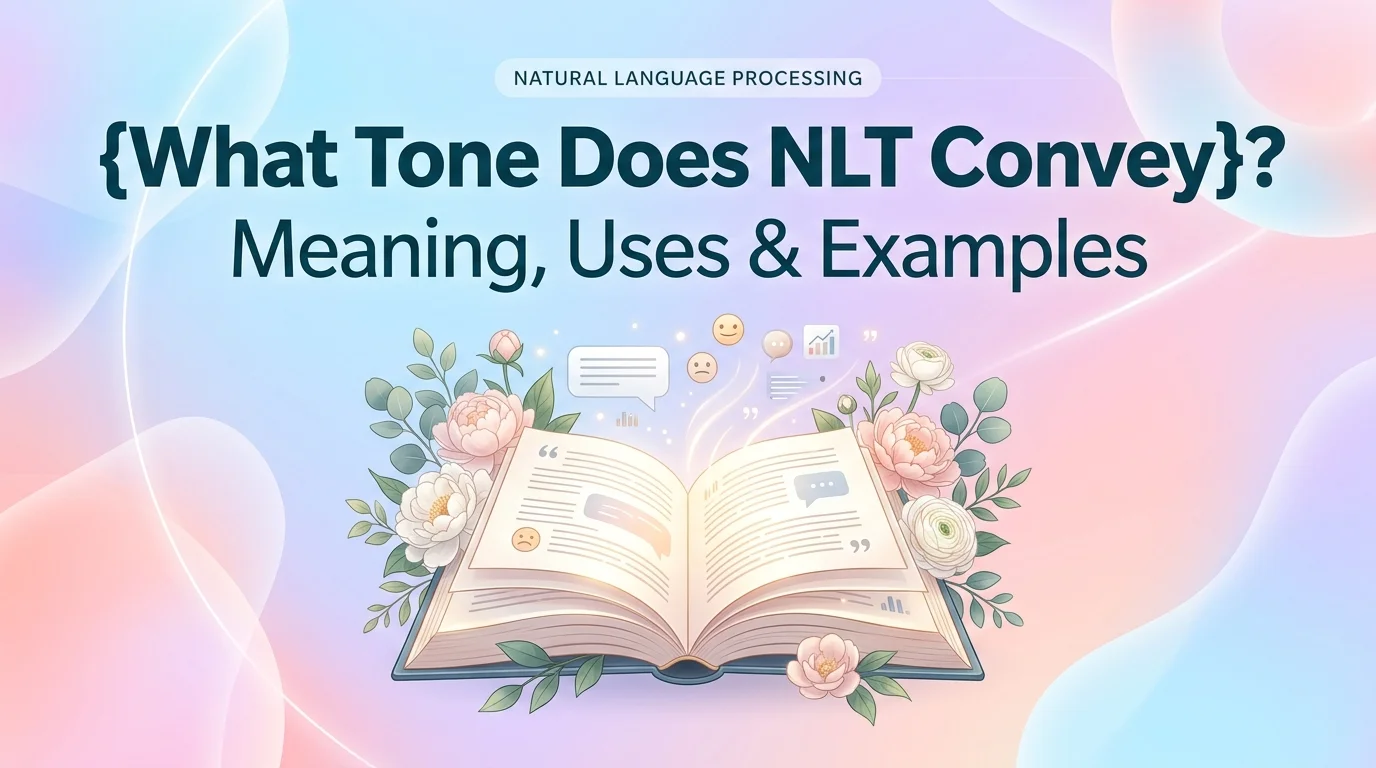 NATURAL LANGUAGE PROCESSING

{What Tone Does NLT Convey}? Meaning, Uses & Examples